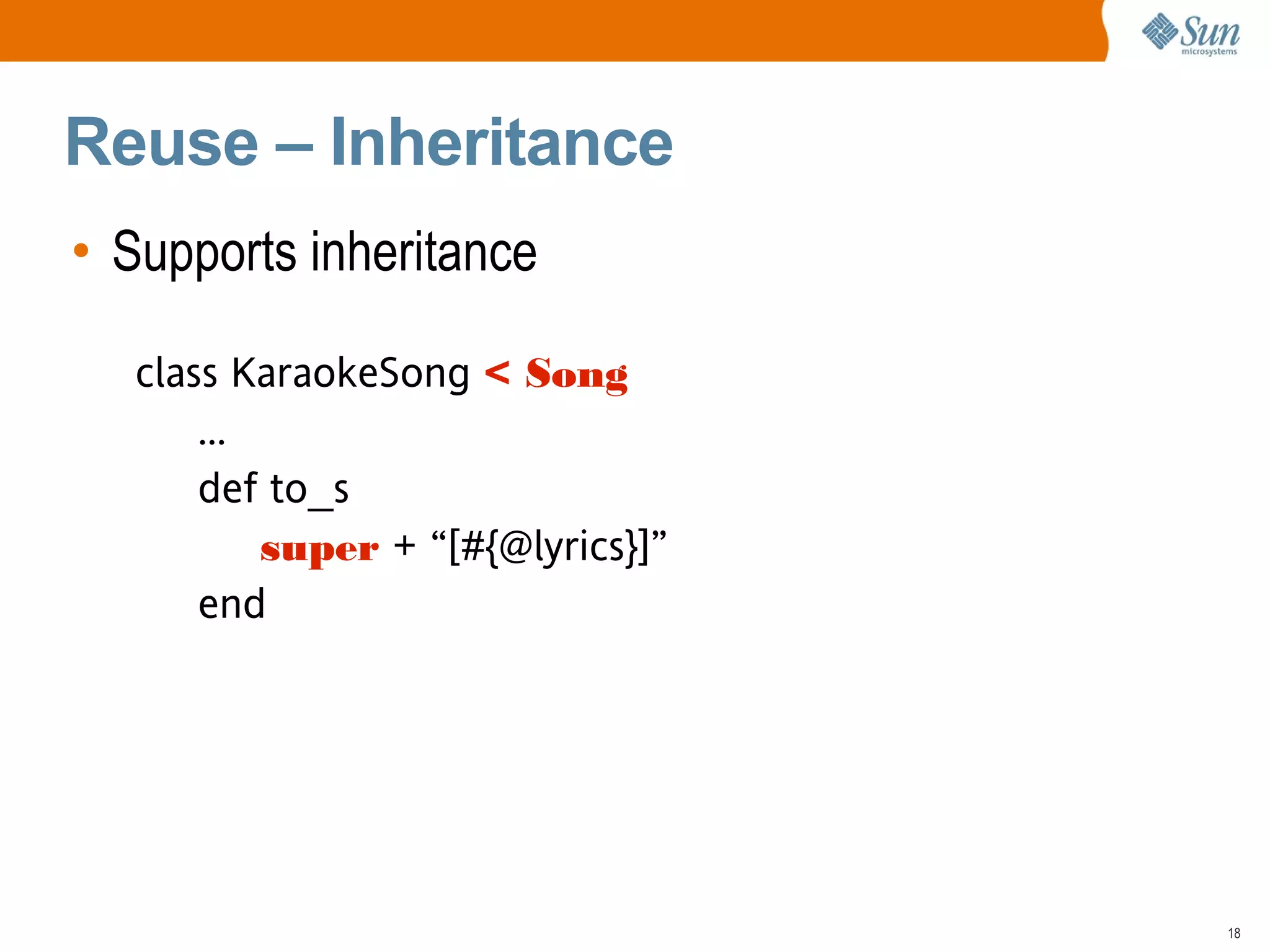 Sun microsystems

Reuse – Inheritance

• Supports inheritance

class KaraokeSong < Song
…
def to_s
super + “[#{@lyrics}]”
end

18